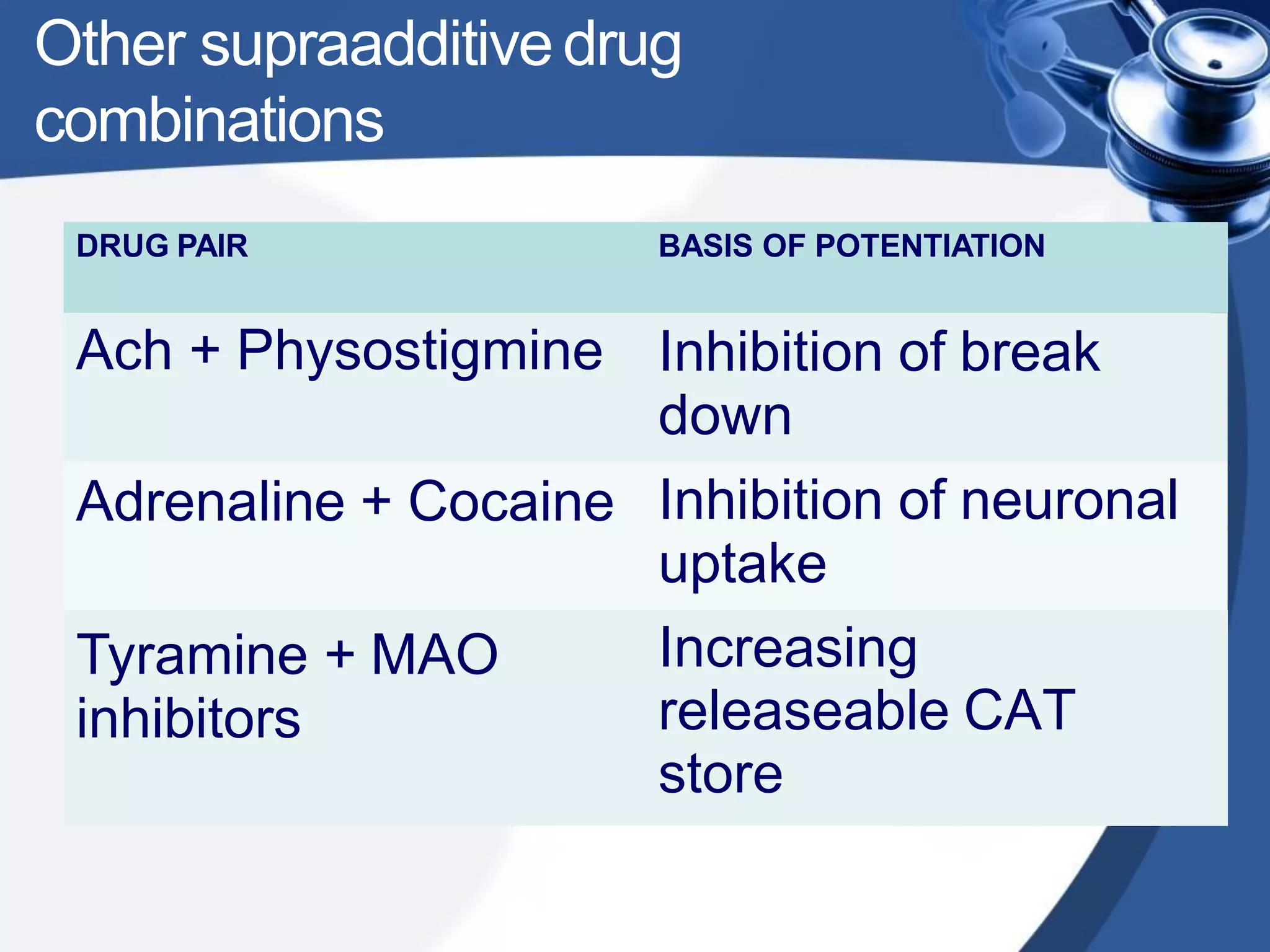 Other supraadditive drug combinations

| DRUG PAIR | BASIS OF POTENTIATION |
|---|---|
| Ach + Physostigmine | Inhibition of break down |
| Adrenaline + Cocaine | Inhibition of neuronal uptake |
| Tyramine + MAO inhibitors | Increasing releaseable CAT store |